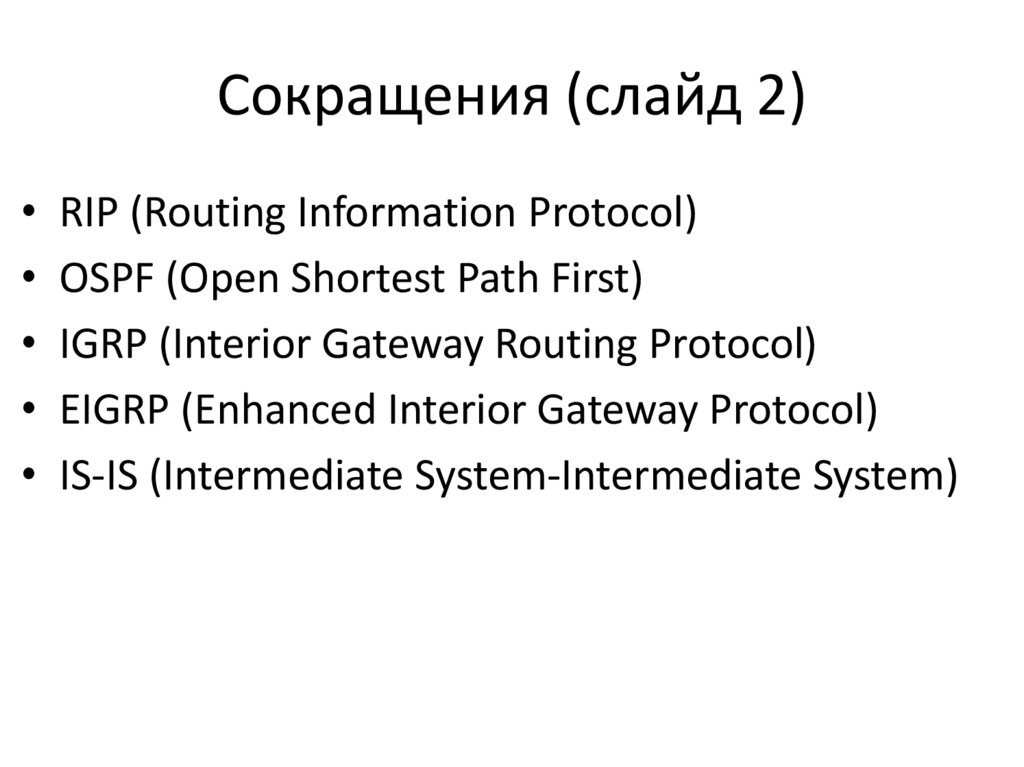 Сокращения (слайд 2)

• RIP (Routing Information Protocol)
• OSPF (Open Shortest Path First)
• IGRP (Interior Gateway Routing Protocol)
• EIGRP (Enhanced Interior Gateway Protocol)
• IS-IS (Intermediate System-Intermediate System)